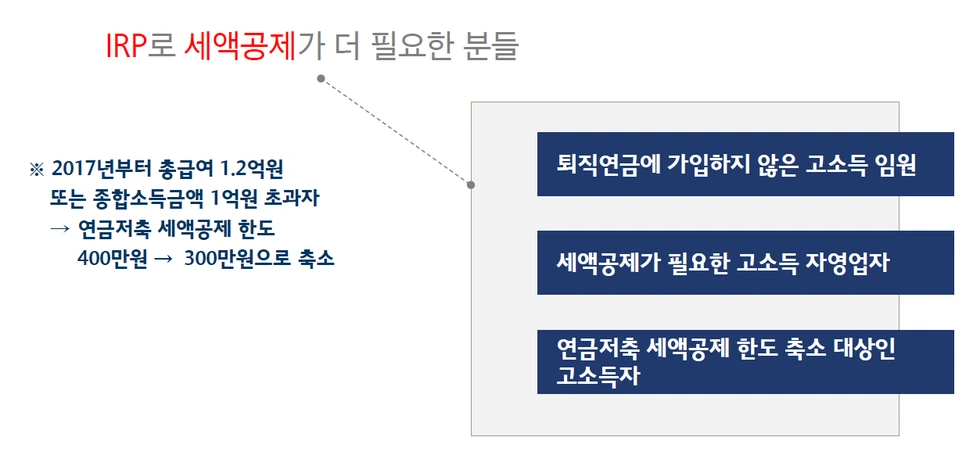 IRP로 세액공제가 더 필요한 분들

※ 2017년부터 총급여 1.2억원 또는 종합소득금액 1억원 초과자
→ 연금저축 세액공제 한도 400만원 → 300만원으로 축소

퇴직연금에 가입하지 않은 고소득 임원

세액공제가 필요한 고소득 자영업자

연금저축 세액공제 한도 축소 대상인 고소득자